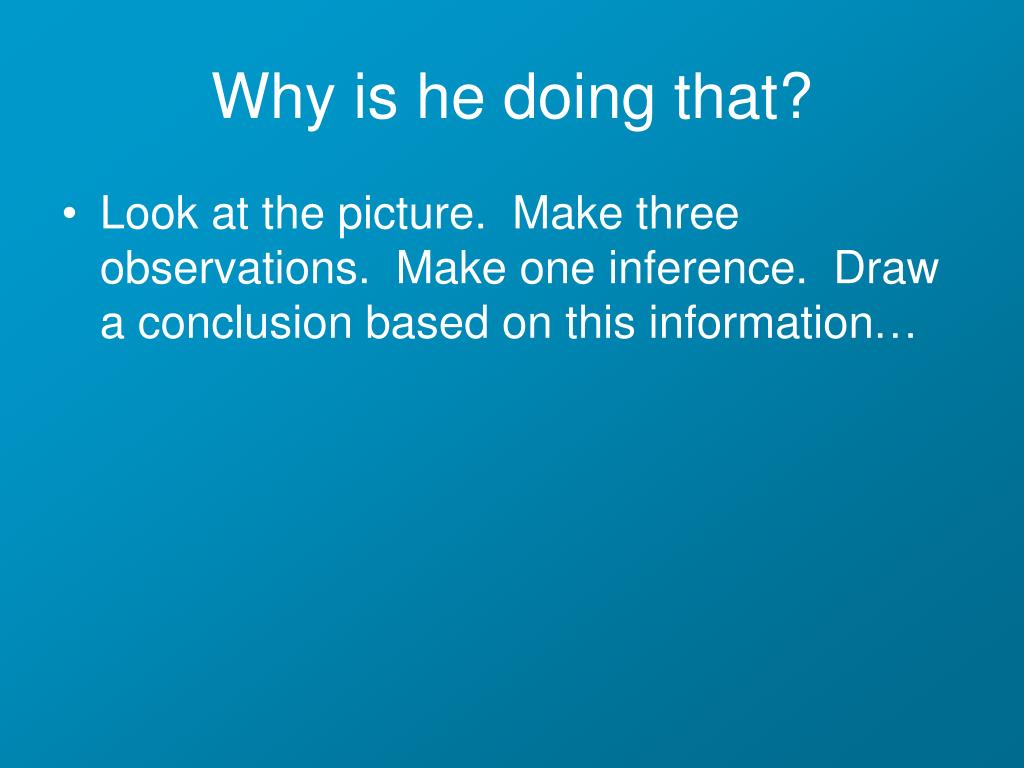 Why is he doing that?

• Look at the picture. Make three observations. Make one inference. Draw a conclusion based on this information…